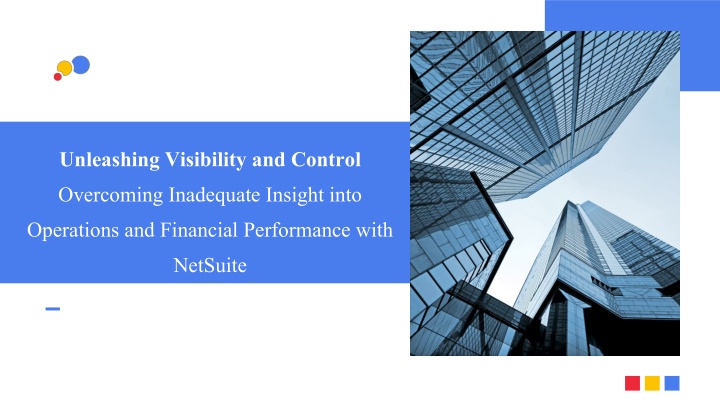 Unleashing Visibility and Control

Overcoming Inadequate Insight into Operations and Financial Performance with NetSuite